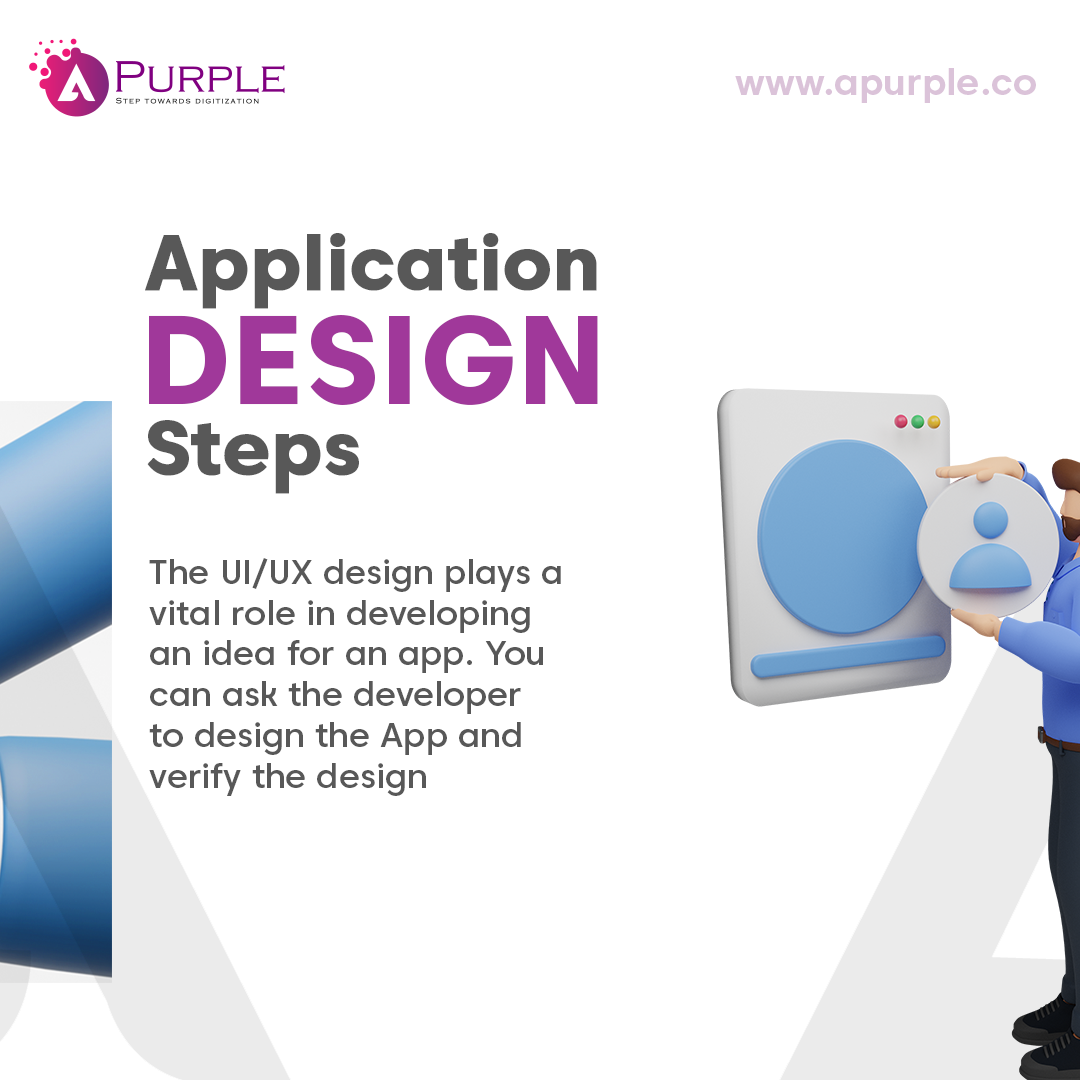 A PURPLE
STEP TOWARDS DIGITIZATION

www.apurple.co

Application
DESIGN
Steps

The UI/UX design plays a vital role in developing an idea for an app. You can ask the developer to design the App and verify the design